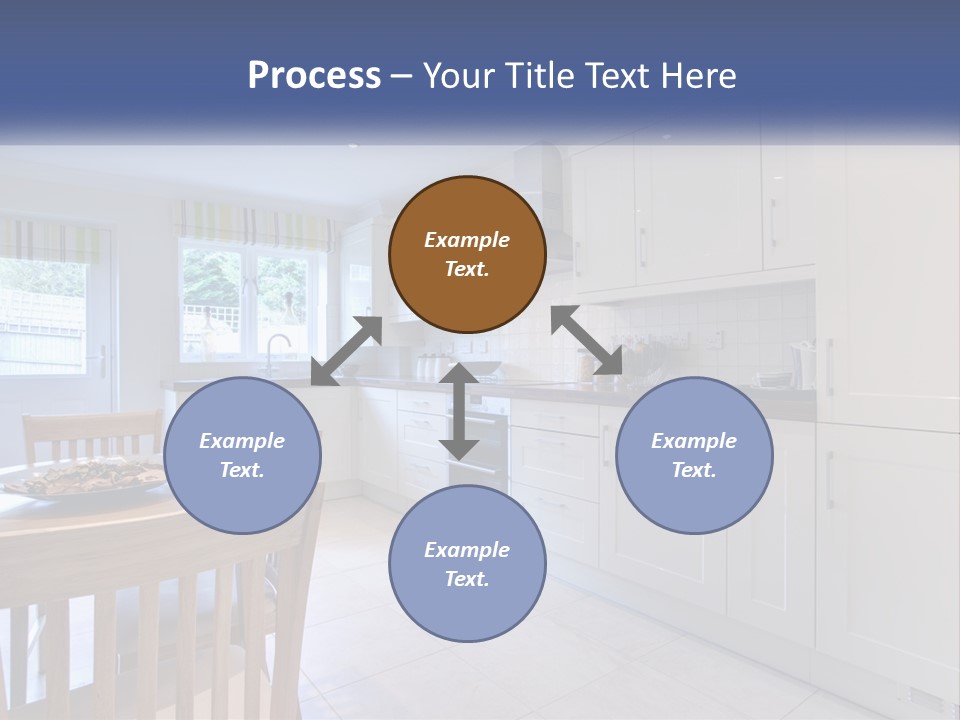 Process – Your Title Text Here

Example Text.

Example Text.

Example Text.

Example Text.